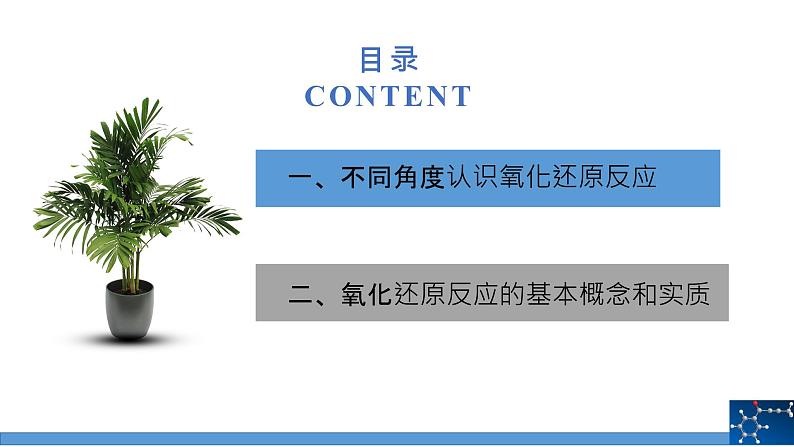 目录
CONTENT

一、不同角度认识氧化还原反应

二、氧化还原反应的基本概念和实质